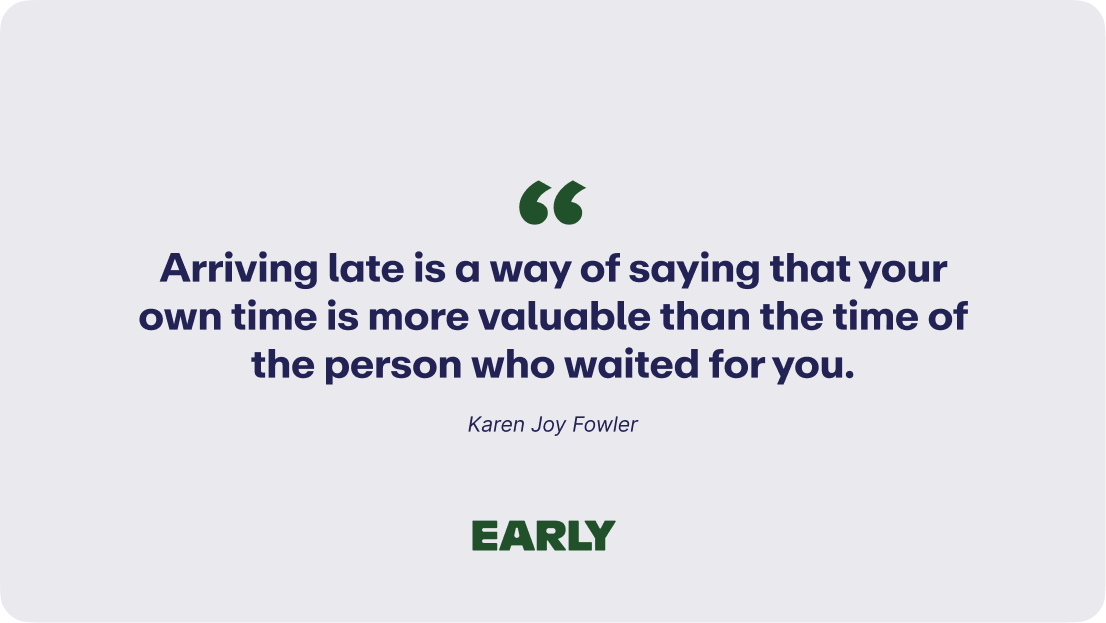 “

Arriving late is a way of saying that your own time is more valuable than the time of the person who waited for you.

Karen Joy Fowler

EARLY